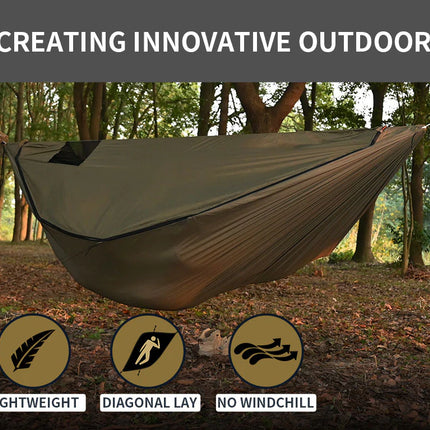 CREATING INNOVATIVE OUTDOOR

GHTWEIGHT

DIAGONAL LAY

NO WINDCHILL